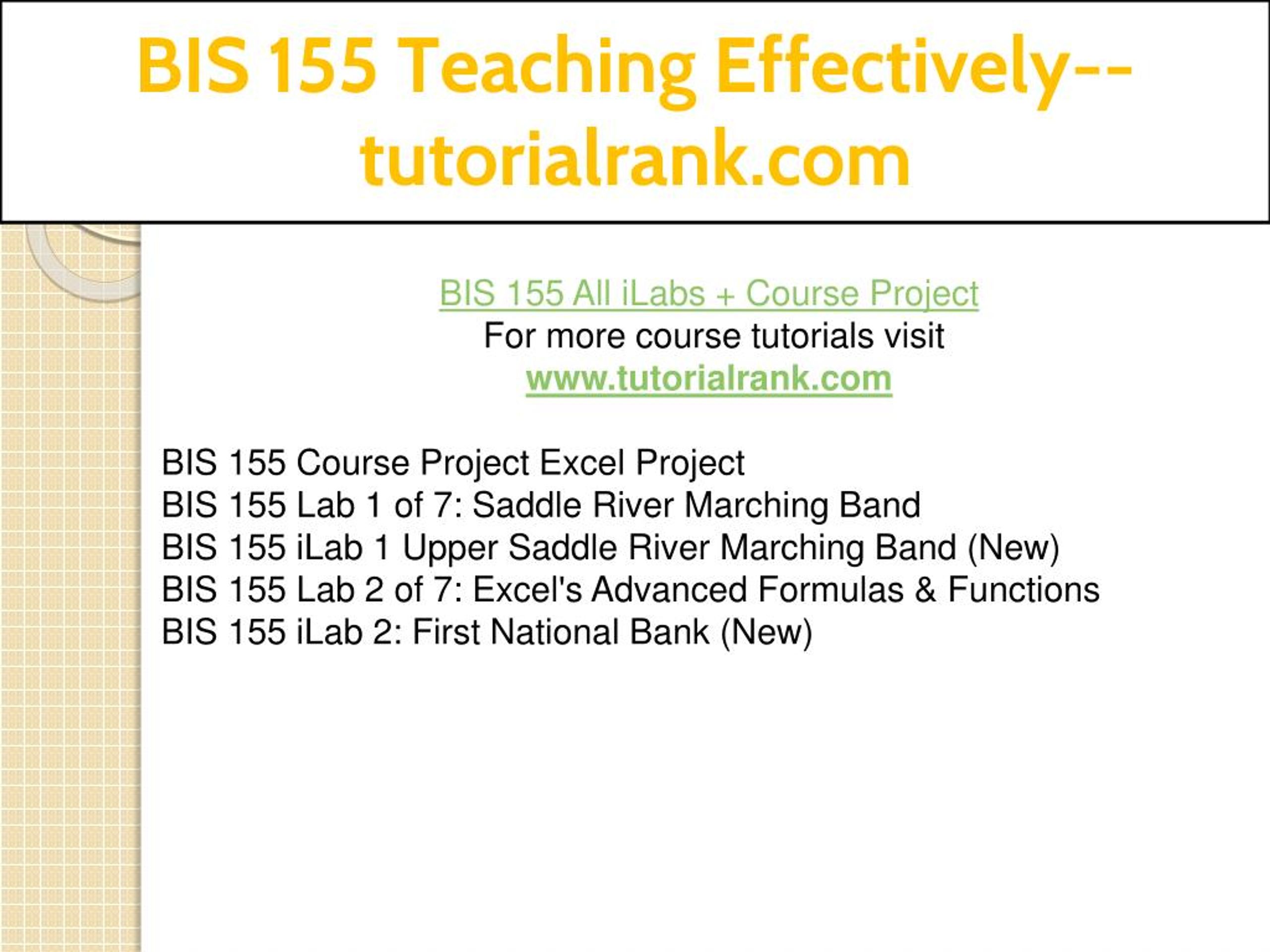 BIS 155 Teaching Effectively--tutorialrank.com

BIS 155 All iLabs + Course Project
For more course tutorials visit
www.tutorialrank.com

BIS 155 Course Project Excel Project
BIS 155 Lab 1 of 7: Saddle River Marching Band
BIS 155 iLab 1 Upper Saddle River Marching Band (New)
BIS 155 Lab 2 of 7: Excel's Advanced Formulas & Functions
BIS 155 iLab 2: First National Bank (New)